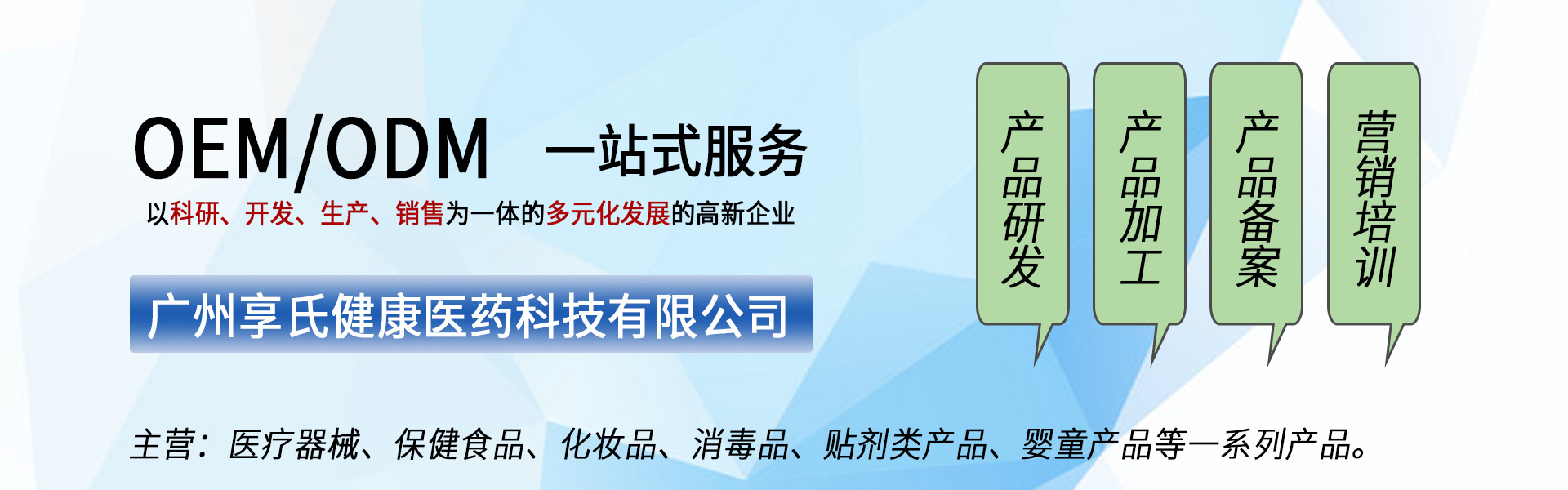 OEM/ODM 一站式服务

以科研、开发、生产、销售为一体的多元化发展的高新企业

广州享氏健康医药科技有限公司

产品研发

产品加工

产品备案

营销培训

主营：医疗器械、保健食品、化妆品、消毒品、贴剂类产品、婴童产品等一系列产品。